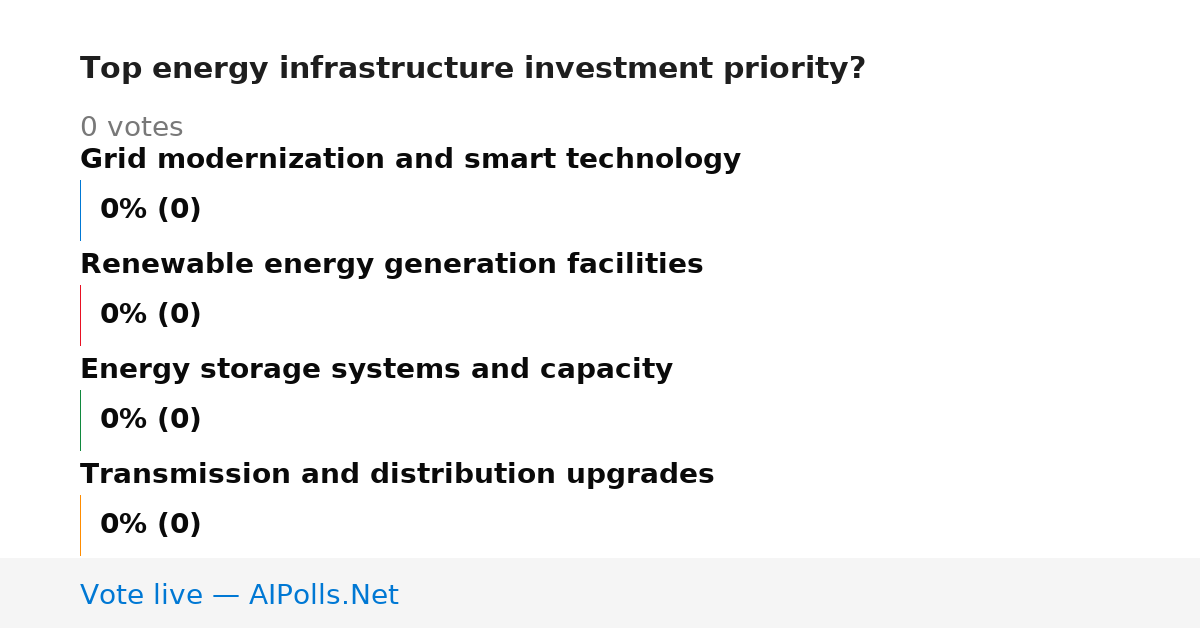 Top energy infrastructure investment priority?

0 votes

Grid modernization and smart technology

0% (0)

Renewable energy generation facilities

0% (0)

Energy storage systems and capacity

0% (0)

Transmission and distribution upgrades

0% (0)

Vote live — AIPolls.Net